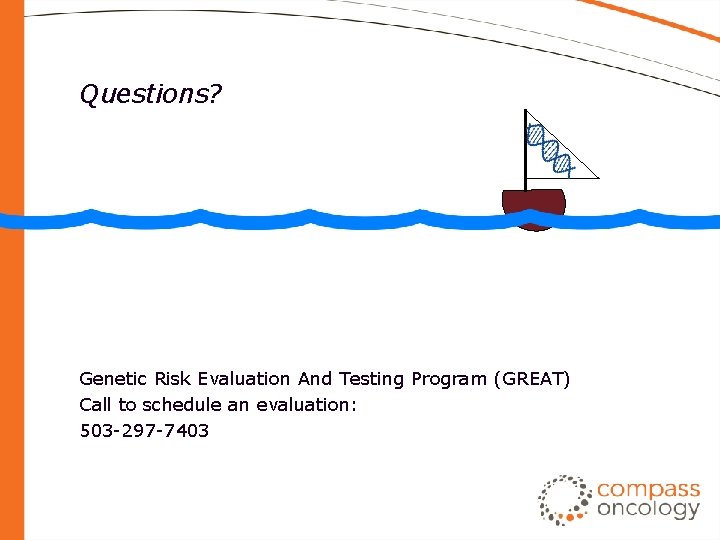 Questions?

Genetic Risk Evaluation And Testing Program (GREAT)
Call to schedule an evaluation:
503-297-7403

compass
oncology